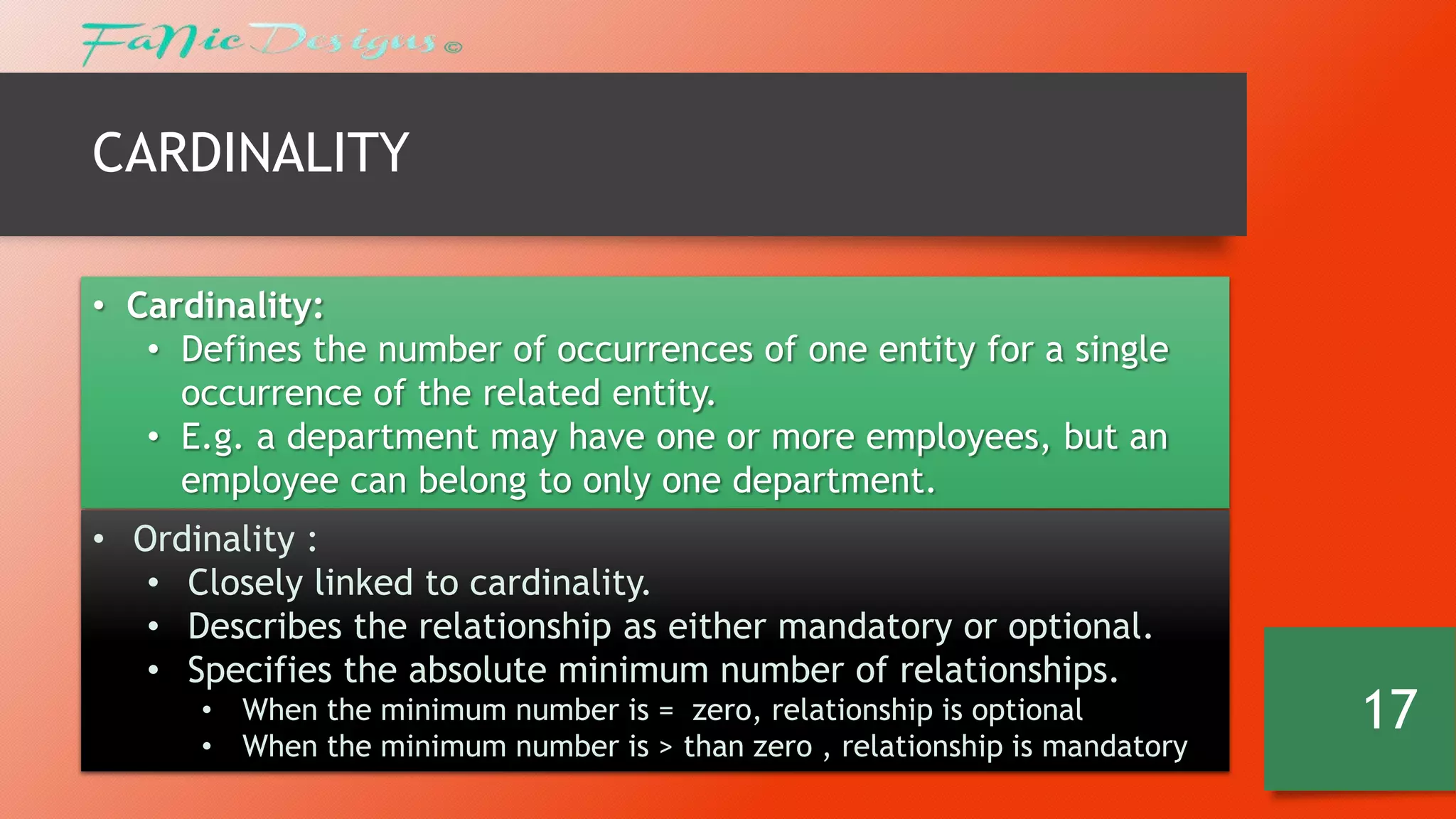 FaNic Designs ©

CARDINALITY

• Cardinality:
  • Defines the number of occurrences of one entity for a single occurrence of the related entity.
  • E.g. a department may have one or more employees, but an employee can belong to only one department.

• Ordinality :
  • Closely linked to cardinality.
  • Describes the relationship as either mandatory or optional.
  • Specifies the absolute minimum number of relationships.
    • When the minimum number is = zero, relationship is optional
    • When the minimum number is > than zero , relationship is mandatory

17